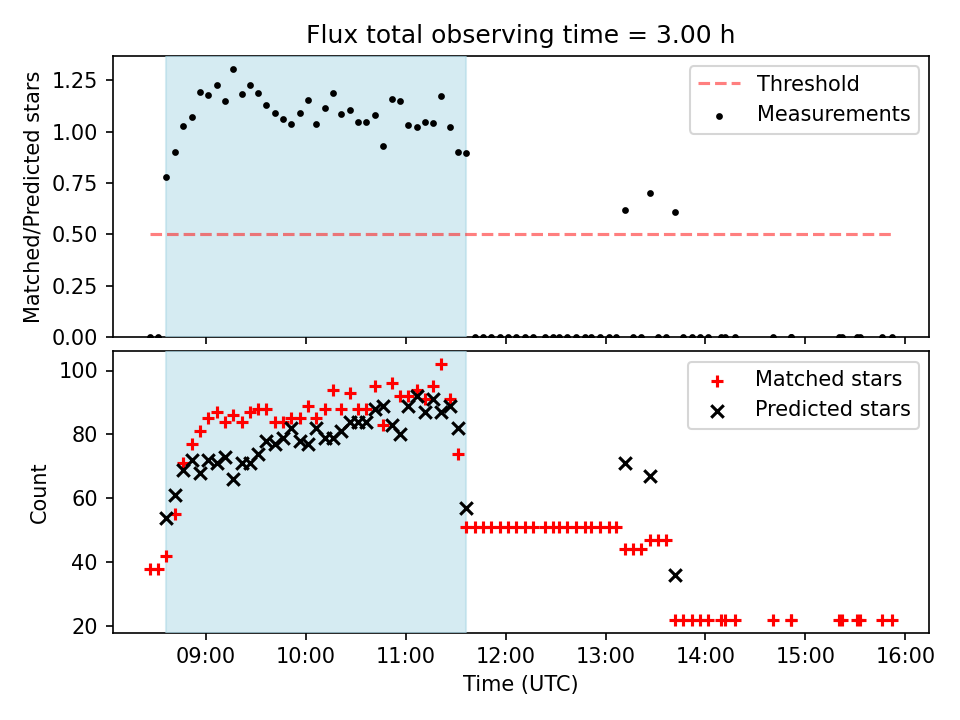 Flux total observing time = 3.00 h

Matched/Predicted stars

1.25
1.00
0.75
0.50
0.25
0.00

Threshold
Measurements

Count

100
80
60
40
20

Matched stars
Predicted stars

09:00 10:00 11:00 12:00 13:00 14:00 15:00 16:00
Time (UTC)